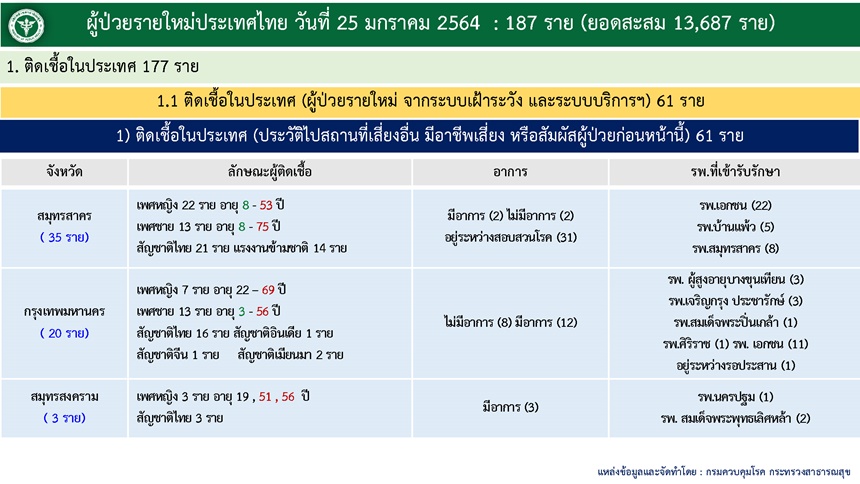 ผู้ป่วยรายใหม่ประเทศไทย วันที่ 25 มกราคม 2564 : 187 ราย (ยอดสะสม 13,687 ราย)

1. ติดเชื้อในประเทศ 177 ราย

1.1 ติดเชื้อในประเทศ (ผู้ป่วยรายใหม่ จากระบบเฝ้าระวัง และระบบบริการฯ) 61 ราย

1) ติดเชื้อในประเทศ (ประวัติไปสถานที่เสี่ยงอื่น มีอาชีพเสี่ยง หรือสัมผัสผู้ป่วยก่อนหน้านี้) 61 ราย

| จังหวัด | ลักษณะผู้ติดเชื้อ | อาการ | รพ.ที่เข้ารับรักษา |
|---|---|---|---|
| สมุทรสาคร ( 35 ราย) | เพศหญิง 22 ราย อายุ 8 - 53 ปี เพศชาย 13 ราย อายุ 8 - 75 ปี สัญชาติไทย 21 ราย แรงงานข้ามชาติ 14 ราย | มีอาการ (2) ไม่มีอาการ (2) อยู่ระหว่างสอบสวนโรค (31) | รพ.เอกชน (22) รพ.บ้านแพ้ว (5) รพ.สมุทรสาคร (8) |
| กรุงเทพมหานคร ( 20 ราย) | เพศหญิง 7 ราย อายุ 22 – 69 ปี เพศชาย 13 ราย อายุ 3 - 56 ปี สัญชาติไทย 16 ราย สัญชาติอินเดีย 1 ราย สัญชาติจีน 1 ราย สัญชาติเมียนมา 2 ราย | ไม่มีอาการ (8) มีอาการ (12) | รพ. ผู้สูงอายุบางขุนเทียน (3) รพ.เจริญกรุง ประชารักษ์ (3) รพ.สมเด็จพระปิ่นเกล้า (1) รพ.ศิริราช (1) รพ. เอกชน (11) อยู่ระหว่างรอประสาน (1) |
| สมุทรสงคราม ( 3 ราย) | เพศหญิง 3 ราย อายุ 19 , 51 , 56 ปี สัญชาติไทย 3 ราย | มีอาการ (3) | รพ.นครปฐม (1) รพ. สมเด็จพระพุทธเลิศหล้า (2) |

แหล่งข้อมูลและจัดทำโดย : กรมควบคุมโรค กระทรวงสาธารณสุข